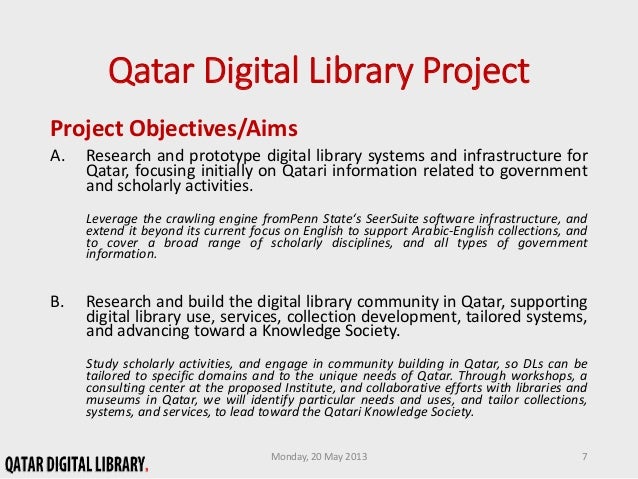 Qatar Digital Library Project

Project Objectives/Aims

A. Research and prototype digital library systems and infrastructure for Qatar, focusing initially on Qatari information related to government and scholarly activities.

Leverage the crawling engine fromPenn State's SeerSuite software infrastructure, and extend it beyond its current focus on English to support Arabic-English collections, and to cover a broad range of scholarly disciplines, and all types of government information.

B. Research and build the digital library community in Qatar, supporting digital library use, services, collection development, tailored systems, and advancing toward a Knowledge Society.

Study scholarly activities, and engage in community building in Qatar, so DLs can be tailored to specific domains and to the unique needs of Qatar. Through workshops, a consulting center at the proposed Institute, and collaborative efforts with libraries and museums in Qatar, we will identify particular needs and uses, and tailor collections, systems, and services, to lead toward the Qatari Knowledge Society.

QATAR DIGITAL LIBRARY.

Monday, 20 May 2013

7